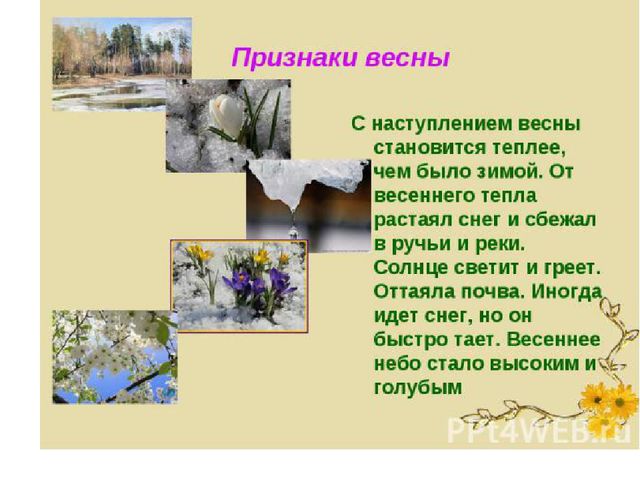 Признаки весны

С наступлением весны становится теплее, чем было зимой. От весеннего тепла растаял снег и сбежал в ручьи и реки. Солнце светит и греет. Оттаяла почва. Иногда идет снег, но он быстро тает. Весеннее небо стало высоким и голубым

PPt4WEB.ru